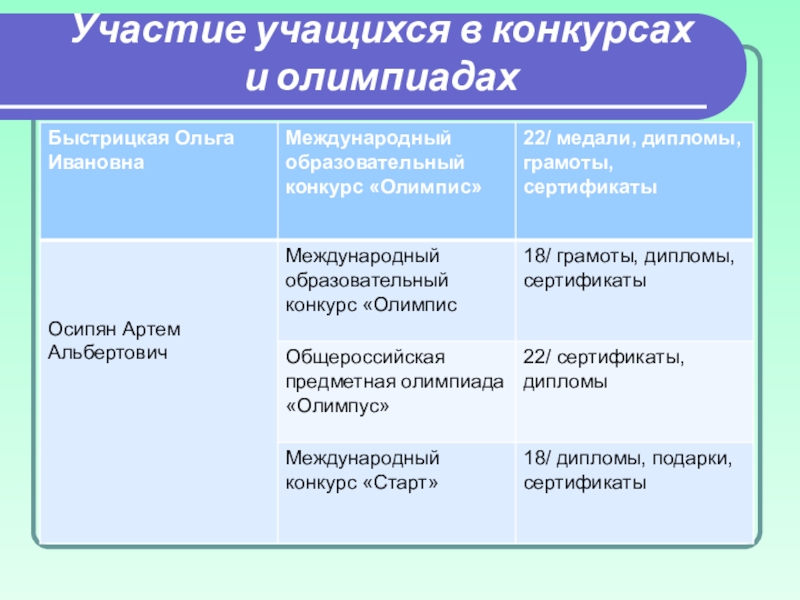 Участие учащихся в конкурсах и олимпиадах

| Быстрицкая Ольга Ивановна | Международный образовательный конкурс «Олимпис» | 22/ медали, дипломы, грамоты, сертификаты |
|---|---|---|
| Осипян Артем Альбертович | Международный образовательный конкурс «Олимпис | 18/ грамоты, дипломы, сертификаты |
| | Общероссийская предметная олимпиада «Олимпус» | 22/ сертификаты, дипломы |
| | Международный конкурс «Старт» | 18/ дипломы, подарки, сертификаты |